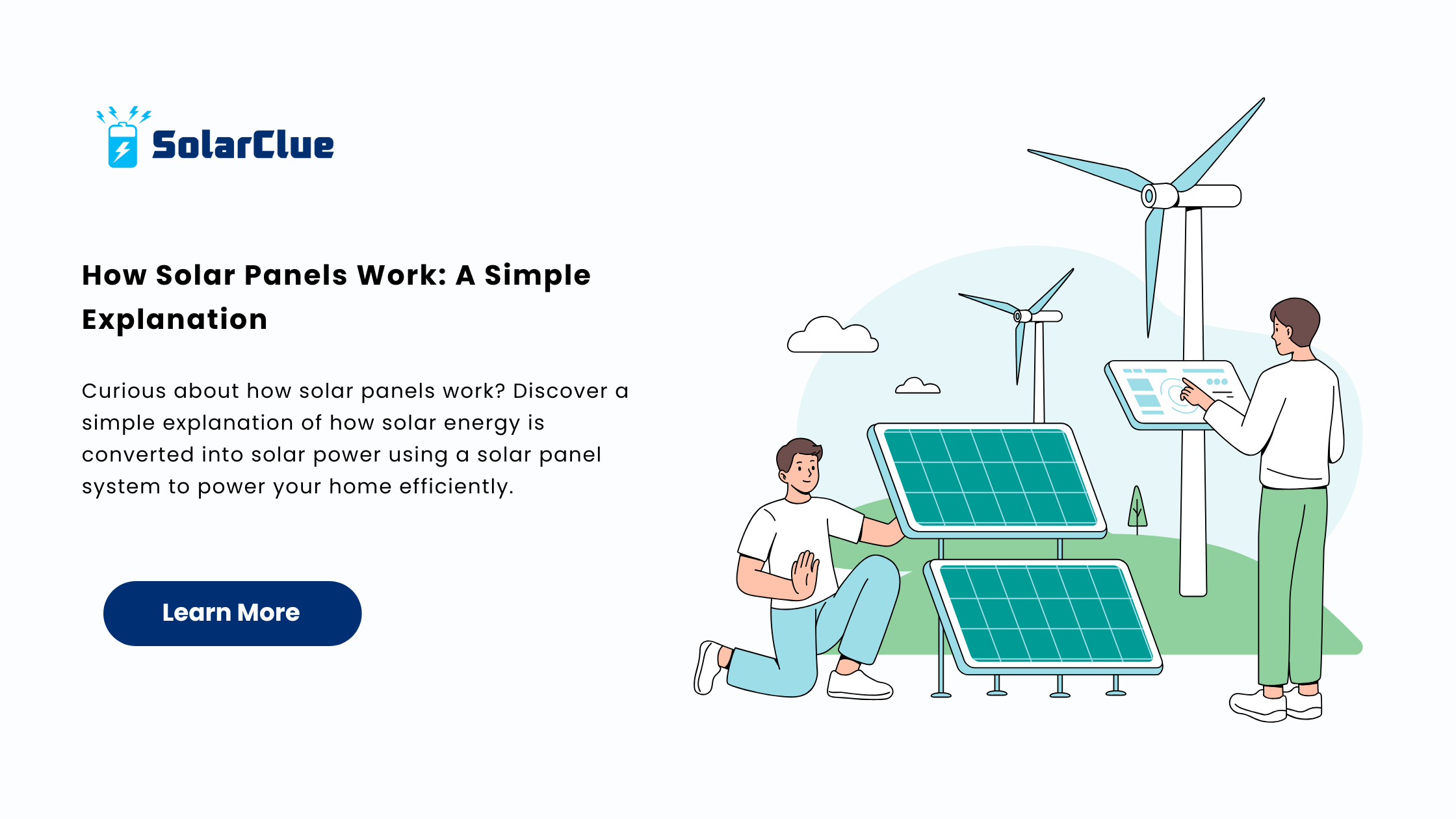 SolarClue

How Solar Panels Work: A Simple Explanation

Curious about how solar panels work? Discover a simple explanation of how solar energy is converted into solar power using a solar panel system to power your home efficiently.

Learn More